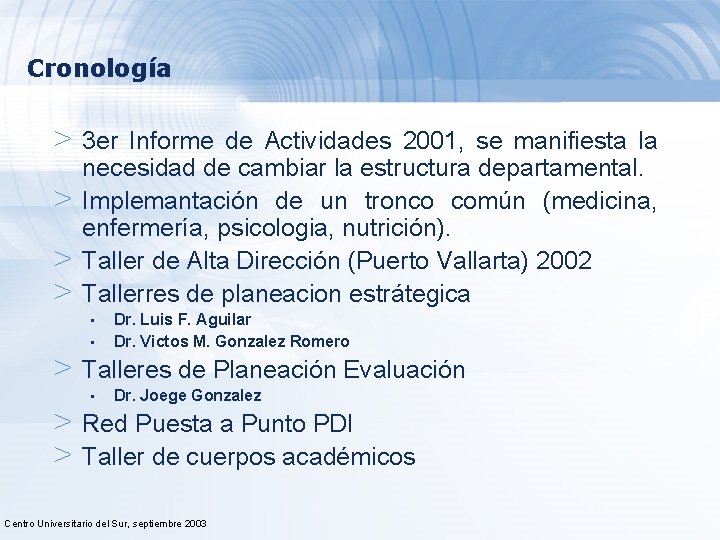 Cronología

> 3er Informe de Actividades 2001, se manifiesta la necesidad de cambiar la estructura departamental.
> Implemantación de un tronco común (medicina, enfermería, psicologia, nutrición).
> Taller de Alta Dirección (Puerto Vallarta) 2002
> Tallerres de planeacion estrátegica
• Dr. Luis F. Aguilar
• Dr. Victos M. Gonzalez Romero
> Talleres de Planeación Evaluación
• Dr. Joege Gonzalez
> Red Puesta a Punto PDI
> Taller de cuerpos académicos

Centro Universitario del Sur, septiembre 2003